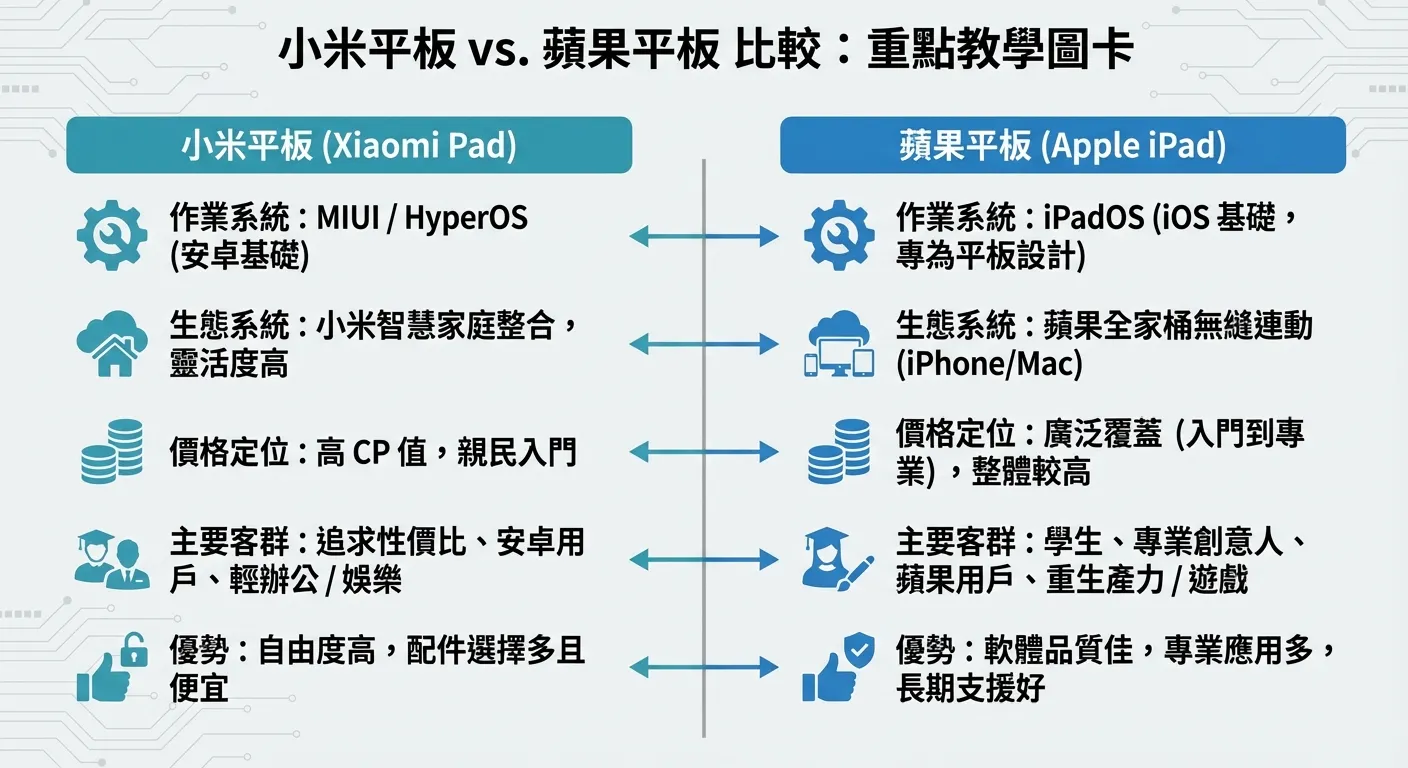 小米平板 vs. 蘋果平板 比較：重點教學圖卡

小米平板 (Xiaomi Pad)

作業系統：MIUI / HyperOS (安卓基礎)

生態系統：小米智慧家庭整合，靈活度高

價格定位：高 CP 值，親民入門

主要客群：追求性價比、安卓用戶、輕辦公 / 娛樂

優勢：自由度高，配件選擇多且便宜

蘋果平板 (Apple iPad)

作業系統：iPadOS (iOS 基礎，專為平板設計)

生態系統：蘋果全家桶無縫連動 (iPhone/Mac)

價格定位：廣泛覆蓋 (入門到專業)，整體較高

主要客群：學生、專業創意人、蘋果用戶、重生產力 / 遊戲

優勢：軟體品質佳，專業應用多，長期支援好